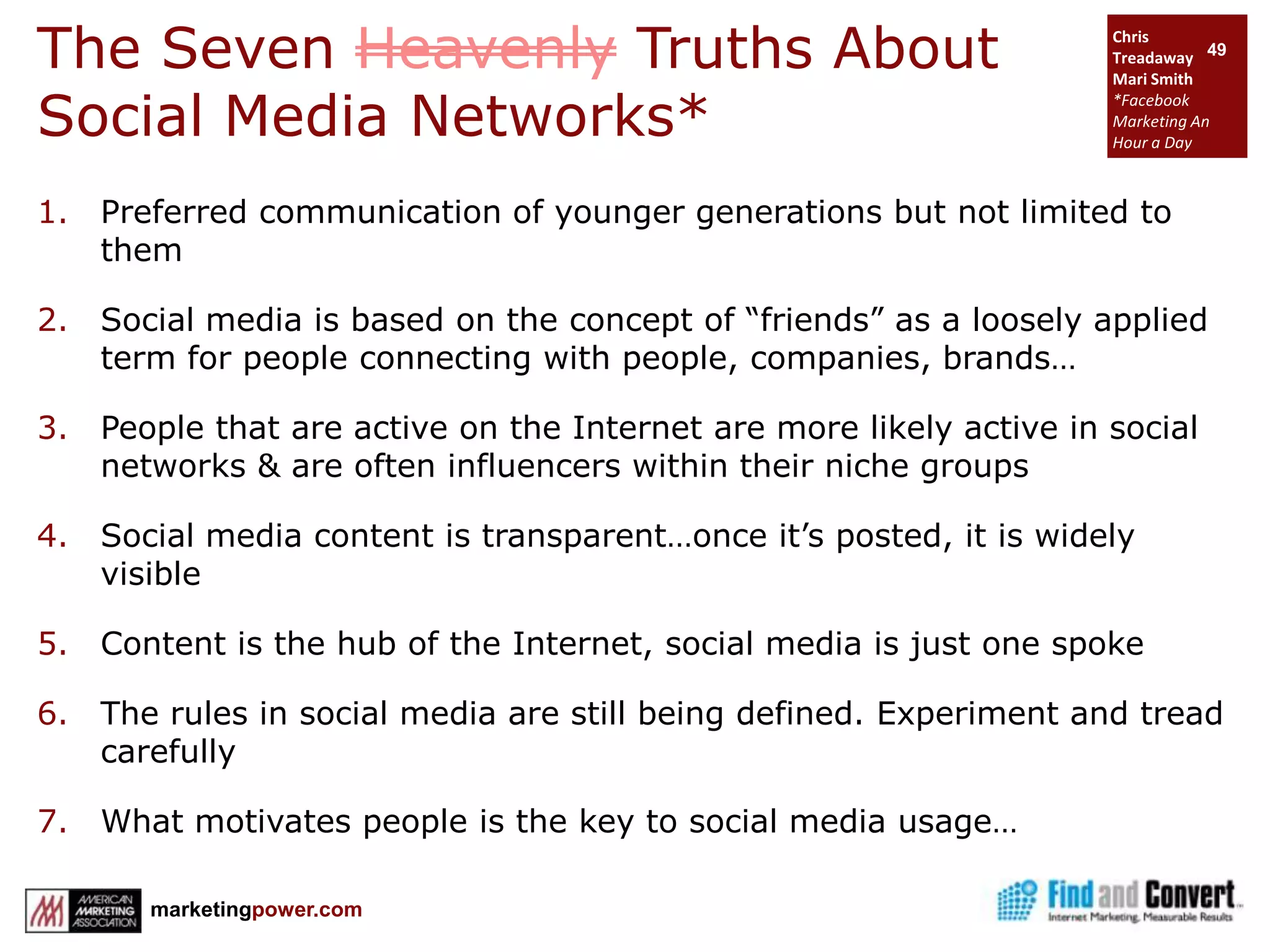 The Seven ~~Heavenly~~ Truths About Social Media Networks*

Chris Treadaway
Mari Smith
*Facebook Marketing An Hour a Day

49

1. Preferred communication of younger generations but not limited to them

2. Social media is based on the concept of “friends” as a loosely applied term for people connecting with people, companies, brands…

3. People that are active on the Internet are more likely active in social networks & are often influencers within their niche groups

4. Social media content is transparent…once it’s posted, it is widely visible

5. Content is the hub of the Internet, social media is just one spoke

6. The rules in social media are still being defined. Experiment and tread carefully

7. What motivates people is the key to social media usage…

AMERICAN MARKETING ASSOCIATION

marketingpower.com

Find and Convert
Internet Marketing. Measurable Results